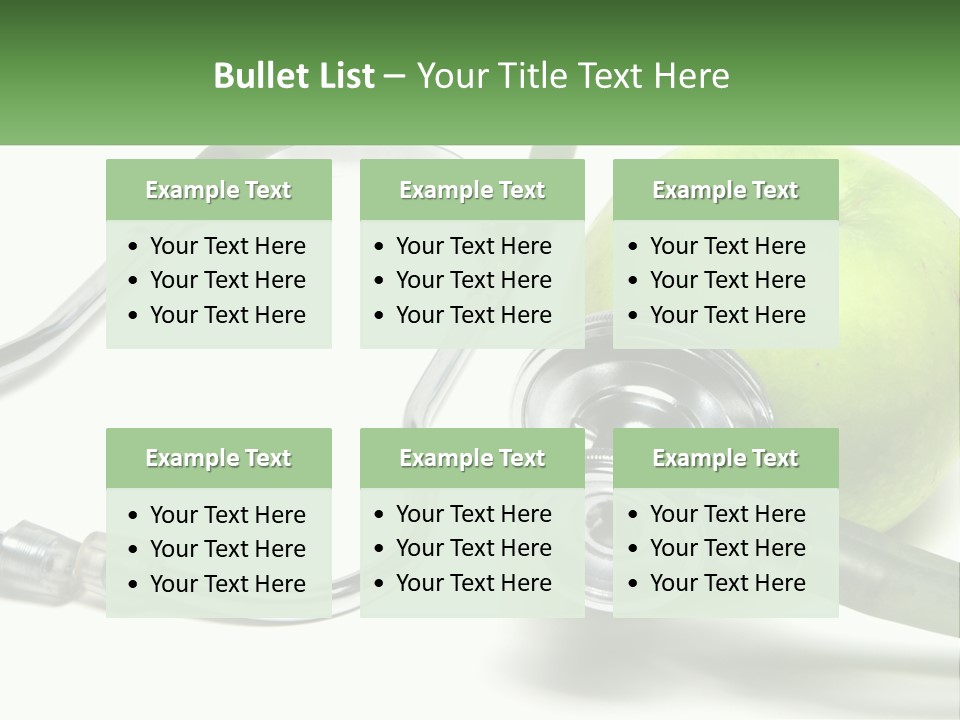 Bullet List – Your Title Text Here

Example Text
• Your Text Here
• Your Text Here
• Your Text Here

Example Text
• Your Text Here
• Your Text Here
• Your Text Here

Example Text
• Your Text Here
• Your Text Here
• Your Text Here

Example Text
• Your Text Here
• Your Text Here
• Your Text Here

Example Text
• Your Text Here
• Your Text Here
• Your Text Here

Example Text
• Your Text Here
• Your Text Here
• Your Text Here